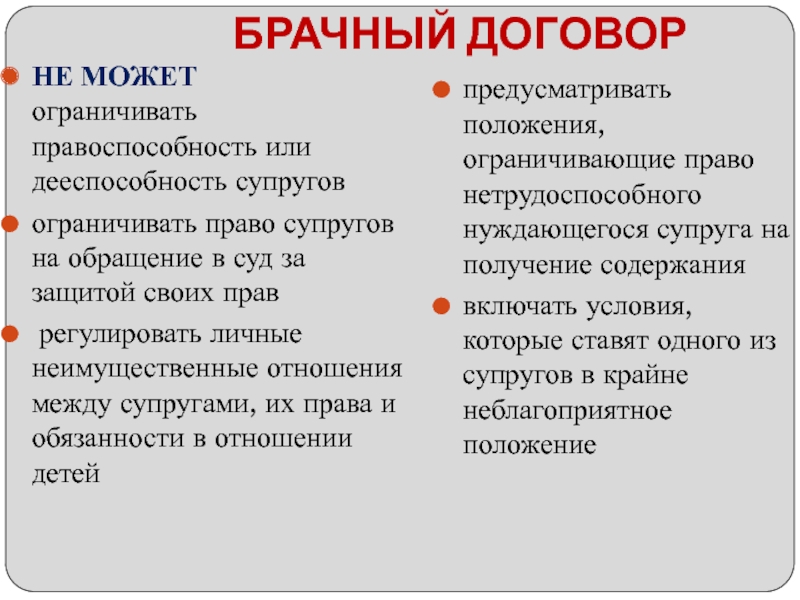 БРАЧНЫЙ ДОГОВОР

НЕ МОЖЕТ ограничивать правоспособность или дееспособность супругов

ограничивать право супругов на обращение в суд за защитой своих прав

регулировать личные неимущественные отношения между супругами, их права и обязанности в отношении детей

предусматривать положения, ограничивающие право нетрудоспособного нуждающегося супруга на получение содержания

включать условия, которые ставят одного из супругов в крайне неблагоприятное положение